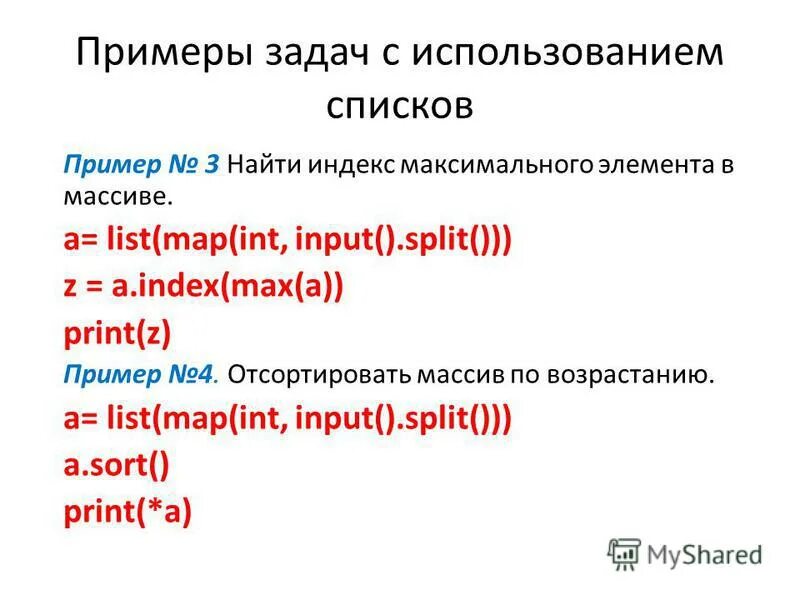 Примеры задач с использованием списков

Пример № 3 Найти индекс максимального элемента в массиве.

a= list(map(int, input().split()))
z = a.index(max(a))
print(z)

Пример №4. Отсортировать массив по возрастанию.

a= list(map(int, input().split()))
a.sort()
print(*a)

MyShared